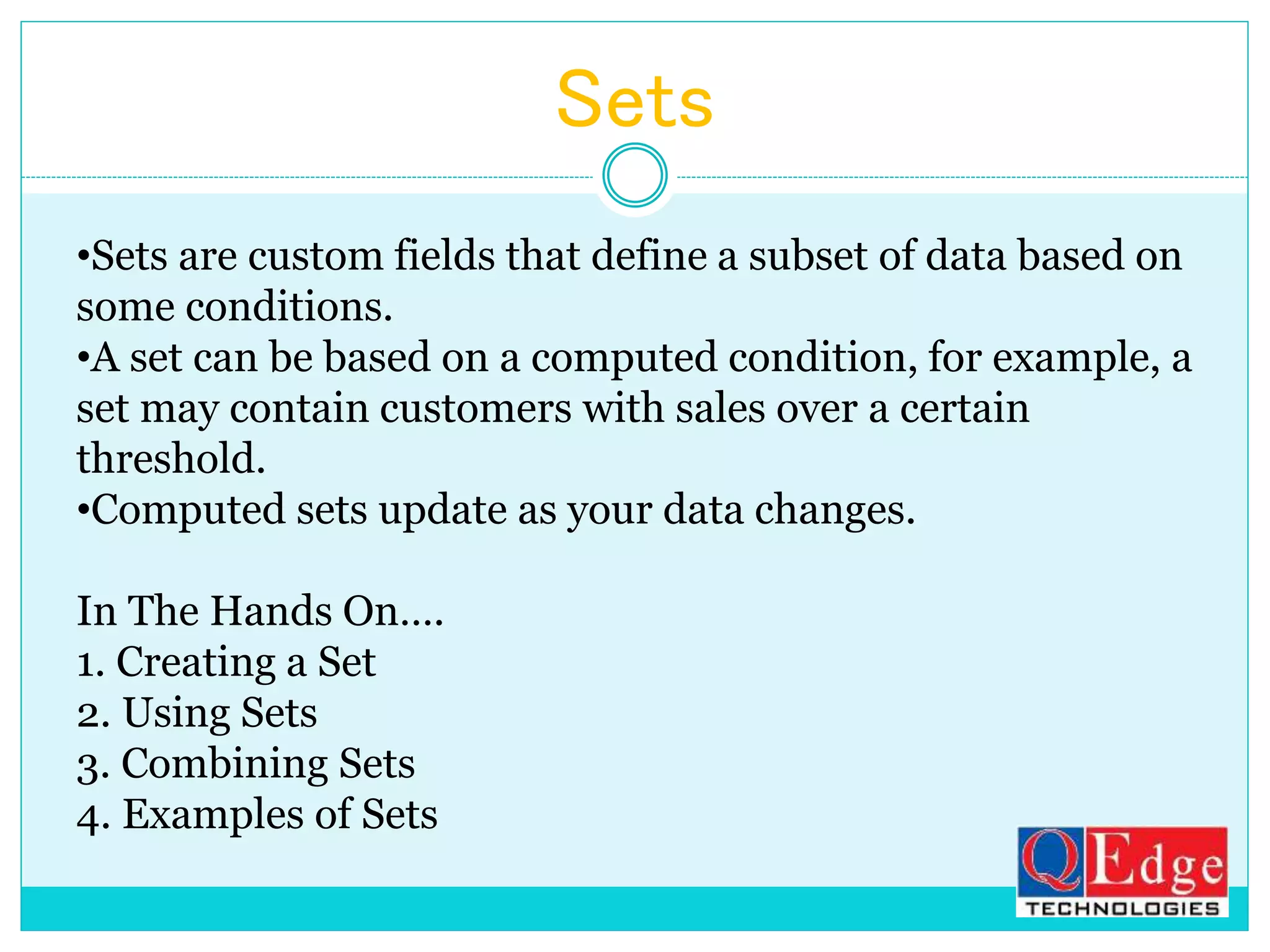 Sets

•Sets are custom fields that define a subset of data based on some conditions.
•A set can be based on a computed condition, for example, a set may contain customers with sales over a certain threshold.
•Computed sets update as your data changes.

In The Hands On….
1. Creating a Set
2. Using Sets
3. Combining Sets
4. Examples of Sets

QEdge
TECHNOLOGIES